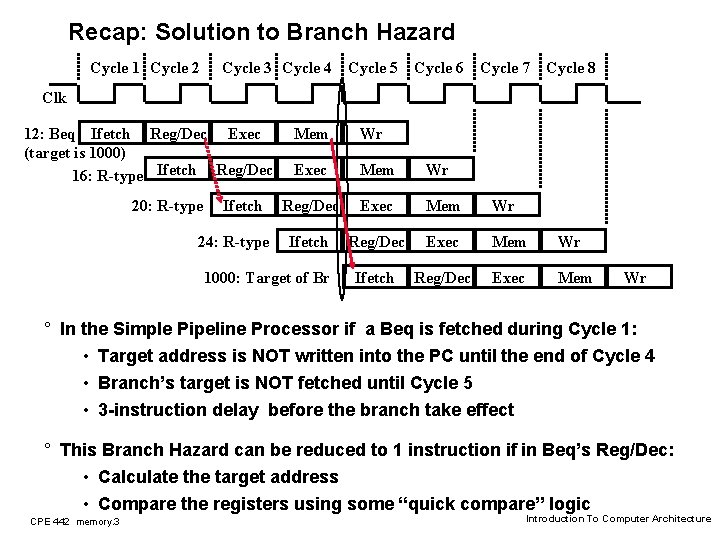 Recap: Solution to Branch Hazard

Cycle 1 Cycle 2 Cycle 3 Cycle 4 Cycle 5 Cycle 6 Cycle 7 Cycle 8

Clk

12: Beq (target is 1000) Ifetch Reg/Dec Exec Mem Wr

16: R-type Ifetch Reg/Dec Exec Mem Wr

20: R-type Ifetch Reg/Dec Exec Mem Wr

24: R-type Ifetch Reg/Dec Exec Mem Wr

1000: Target of Br Ifetch Reg/Dec Exec Mem Wr

° In the Simple Pipeline Processor if a Beq is fetched during Cycle 1:

• Target address is NOT written into the PC until the end of Cycle 4

• Branch's target is NOT fetched until Cycle 5

• 3-instruction delay before the branch take effect

° This Branch Hazard can be reduced to 1 instruction if in Beq's Reg/Dec:

• Calculate the target address

• Compare the registers using some "quick compare" logic

CPE 442 memory.3

Introduction To Computer Architecture